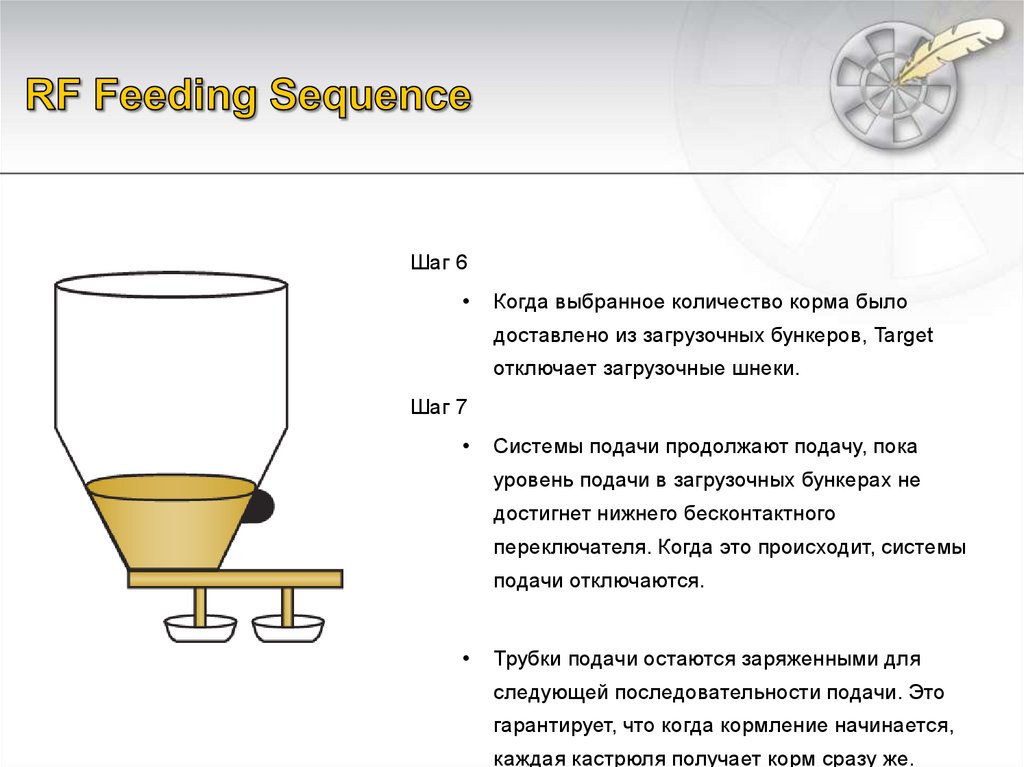 RF Feeding Sequence

Шаг 6

• Когда выбранное количество корма было доставлено из загрузочных бункеров, Target отключает загрузочные шнеки.

Шаг 7

• Системы подачи продолжают подачу, пока уровень подачи в загрузочных бункерах не достигнет нижнего бесконтактного переключателя. Когда это происходит, системы подачи отключаются.

• Трубки подачи остаются заряженными для следующей последовательности подачи. Это гарантирует, что когда кормление начинается, каждая кастрюля получает корм сразу же.